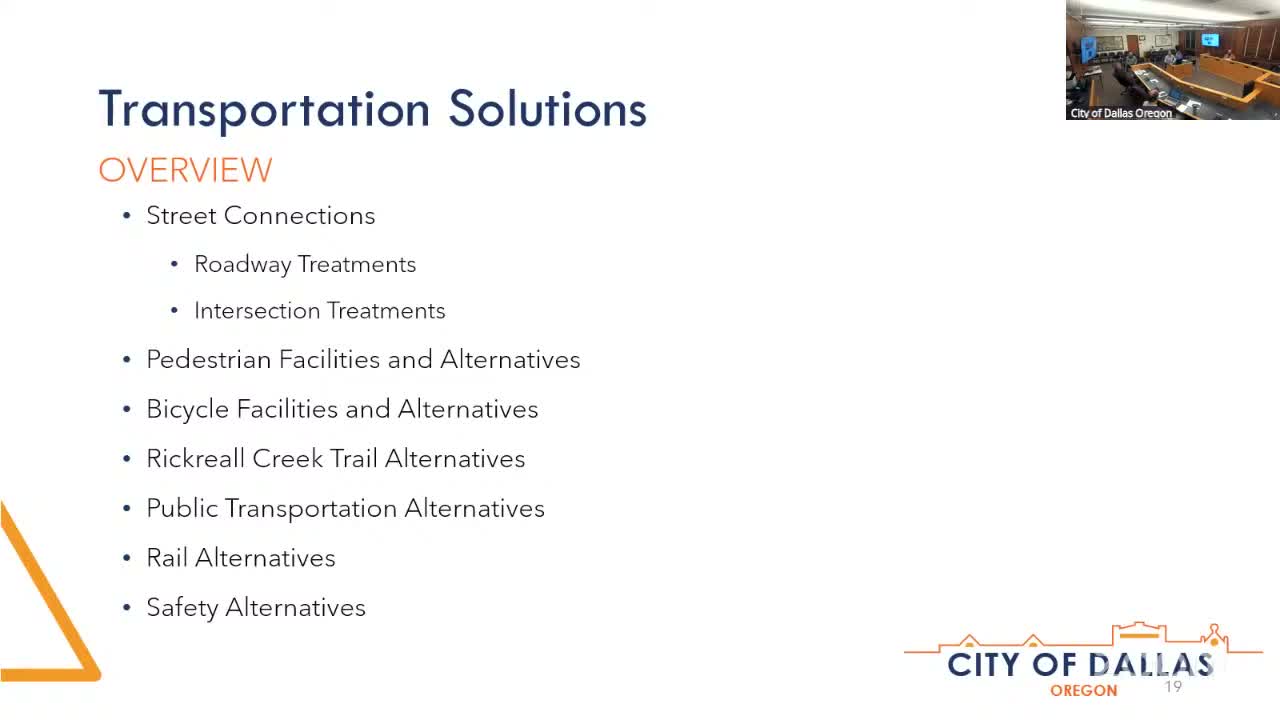 City of Dallas Oregon

Transportation Solutions

OVERVIEW

• Street Connections
  • Roadway Treatments
  • Intersection Treatments
• Pedestrian Facilities and Alternatives
• Bicycle Facilities and Alternatives
• Rickreall Creek Trail Alternatives
• Public Transportation Alternatives
• Rail Alternatives
• Safety Alternatives

CITY OF DALLAS
OREGON

19